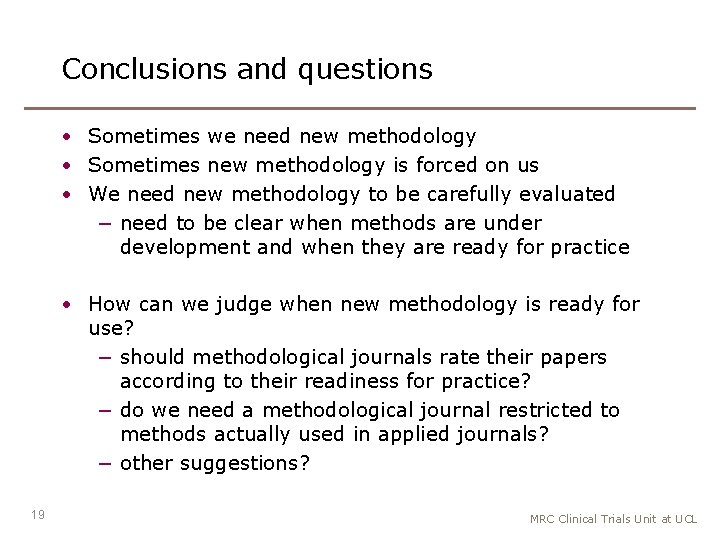 Conclusions and questions

• Sometimes we need new methodology
• Sometimes new methodology is forced on us
• We need new methodology to be carefully evaluated
  – need to be clear when methods are under development and when they are ready for practice

• How can we judge when new methodology is ready for use?
  – should methodological journals rate their papers according to their readiness for practice?
  – do we need a methodological journal restricted to methods actually used in applied journals?
  – other suggestions?

19

MRC Clinical Trials Unit at UCL